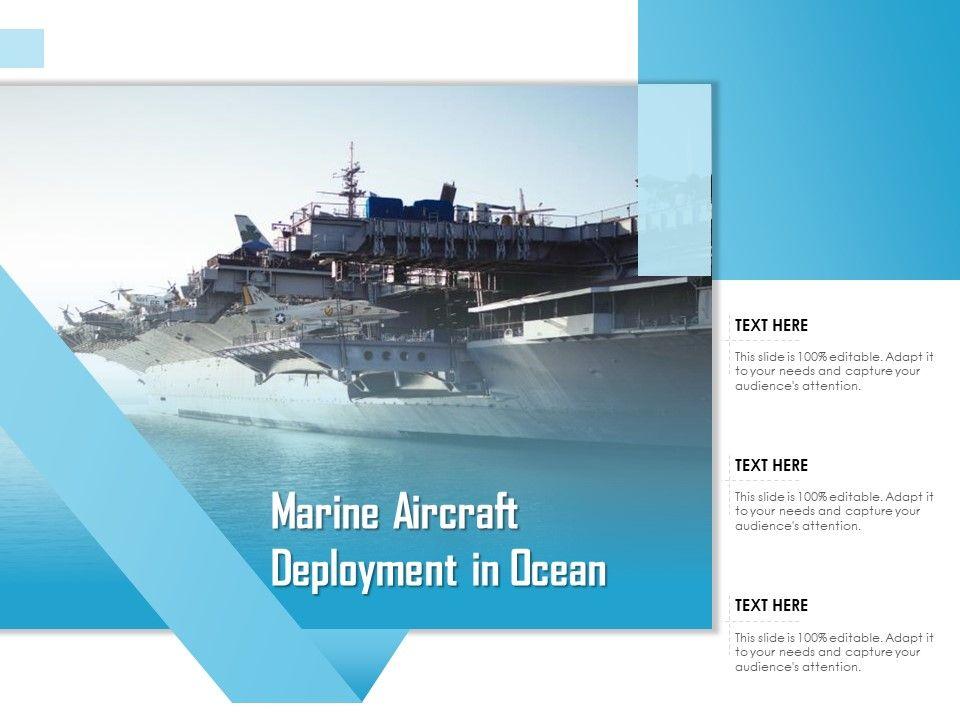 Marine Aircraft Deployment in Ocean

TEXT HERE

This slide is 100% editable. Adapt it to your needs and capture your audience's attention.

TEXT HERE

This slide is 100% editable. Adapt it to your needs and capture your audience's attention.

TEXT HERE

This slide is 100% editable. Adapt it to your needs and capture your audience's attention.